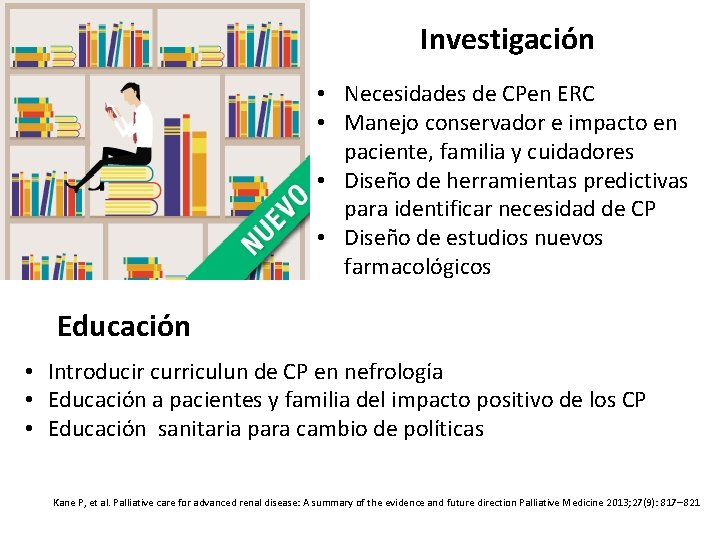 NUEVO

Investigación

• Necesidades de CPen ERC
• Manejo conservador e impacto en paciente, familia y cuidadores
• Diseño de herramientas predictivas para identificar necesidad de CP
• Diseño de estudios nuevos farmacológicos

Educación

• Introducir curriculun de CP en nefrología
• Educación a pacientes y familia del impacto positivo de los CP
• Educación sanitaria para cambio de políticas

Kane P, et al. Palliative care for advanced renal disease: A summary of the evidence and future direction Palliative Medicine 2013;27(9): 817–821